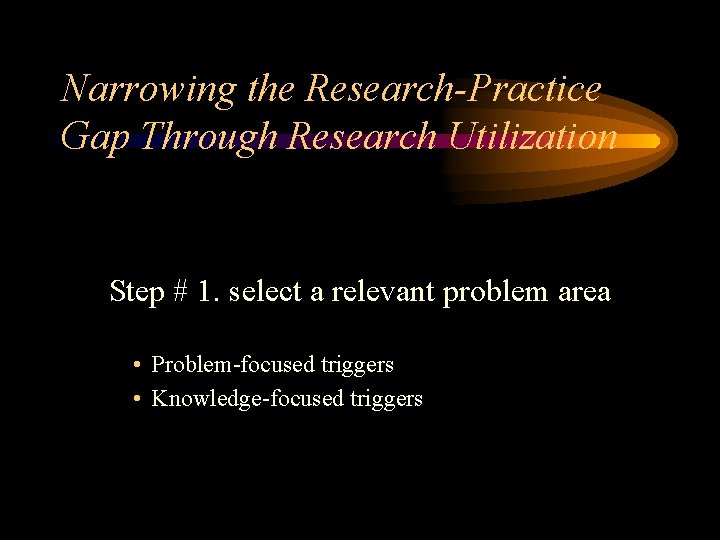 Narrowing the Research-Practice Gap Through Research Utilization

Step # 1. select a relevant problem area

• Problem-focused triggers
• Knowledge-focused triggers